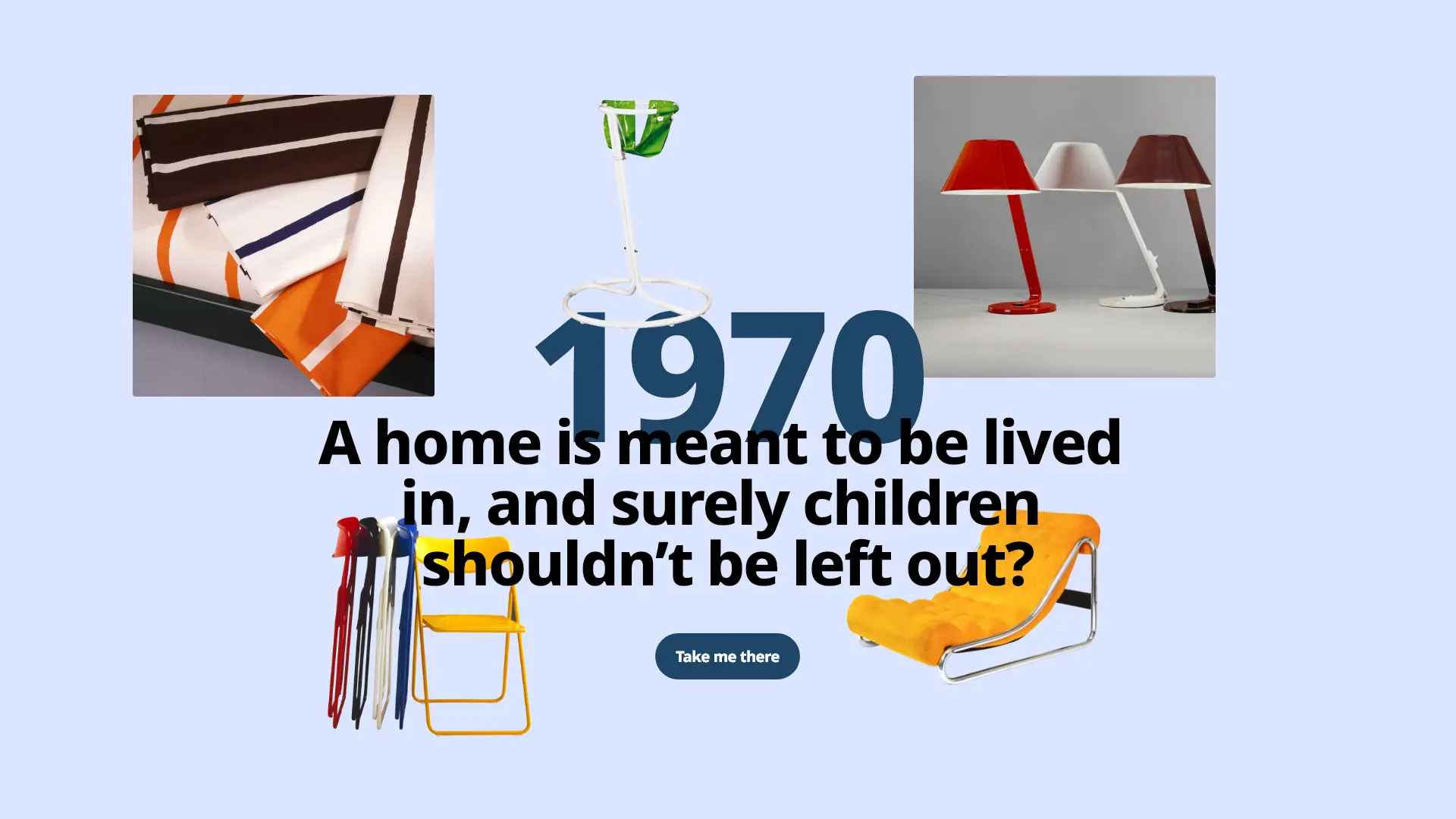 1970

A home is meant to be lived in, and surely children shouldn’t be left out?

Take me there